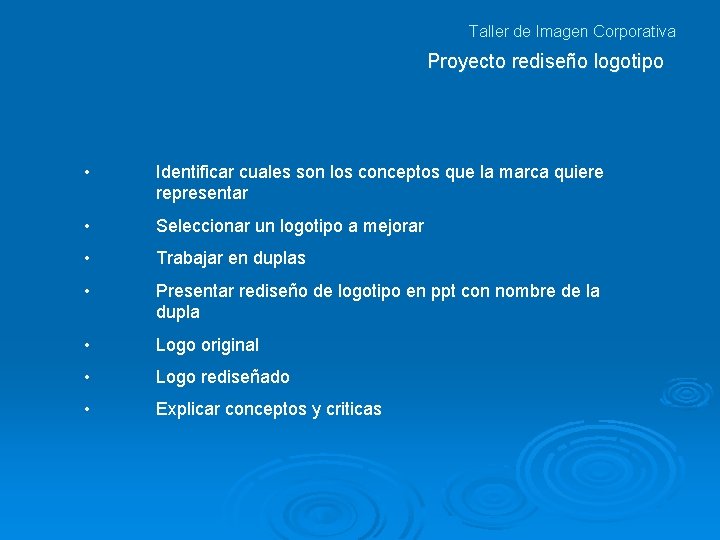 Taller de Imagen Corporativa

Proyecto rediseño logotipo

• Identificar cuales son los conceptos que la marca quiere representar
• Seleccionar un logotipo a mejorar
• Trabajar en duplas
• Presentar rediseño de logotipo en ppt con nombre de la dupla
• Logo original
• Logo rediseñado
• Explicar conceptos y criticas